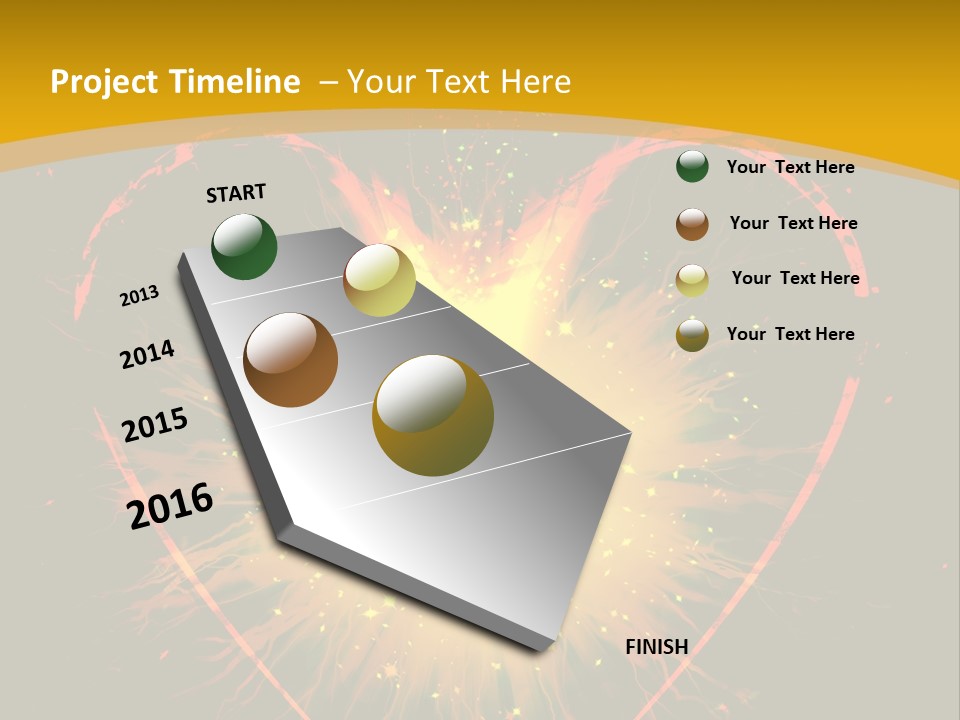 Project Timeline – Your Text Here

START

2013

2014

2015

2016

FINISH

Your Text Here

Your Text Here

Your Text Here

Your Text Here